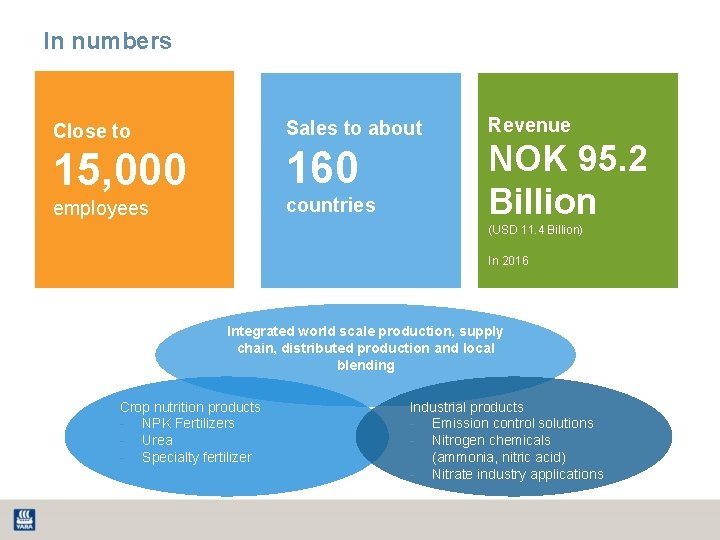 In numbers

Close to
15,000
employees

Sales to about
160
countries

Revenue
NOK 95.2 Billion
(USD 11.4 Billion)

In 2016

Integrated world scale production, supply chain, distributed production and local blending

Crop nutrition products
- NPK Fertilizers
- Urea
- Specialty fertilizer

Industrial products
- Emission control solutions
- Nitrogen chemicals (ammonia, nitric acid)
- Nitrate industry applications

YARA